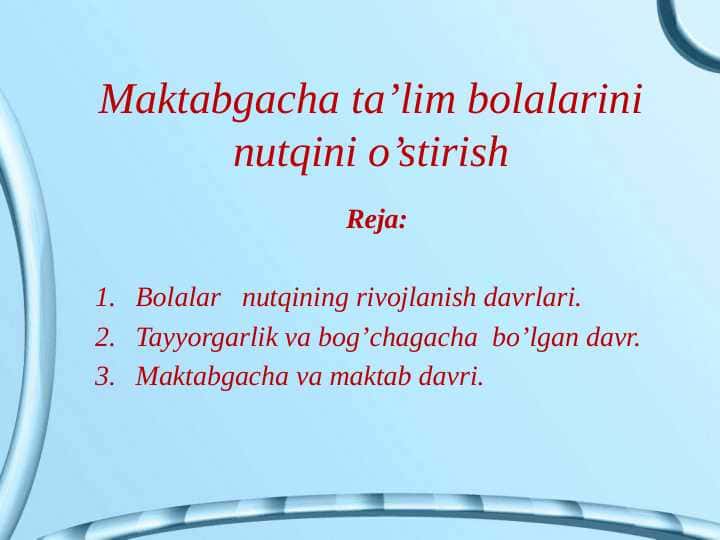 Maktabgacha ta’lim bolalarini nutqini o’stirish

Reja:

1. Bolalar nutqining rivojlanish davrlari.
2. Tayyorgarlik va bog’chagacha bo’lgan davr.
3. Maktabgacha va maktab davri.